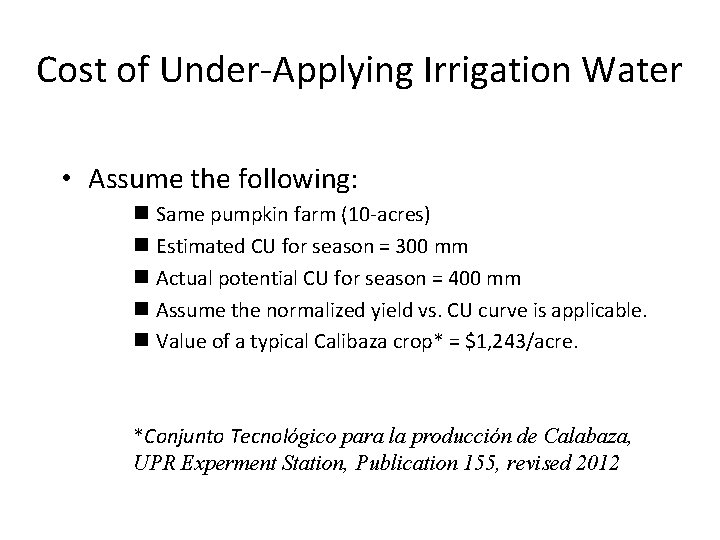 Cost of Under-Applying Irrigation Water

• Assume the following:

■ Same pumpkin farm (10-acres)
■ Estimated CU for season = 300 mm
■ Actual potential CU for season = 400 mm
■ Assume the normalized yield vs. CU curve is applicable.
■ Value of a typical Calibaza crop* = \$1,243/acre.

*Conjunto Tecnológico para la producción de Calabaza, UPR Experment Station, Publication 155, revised 2012